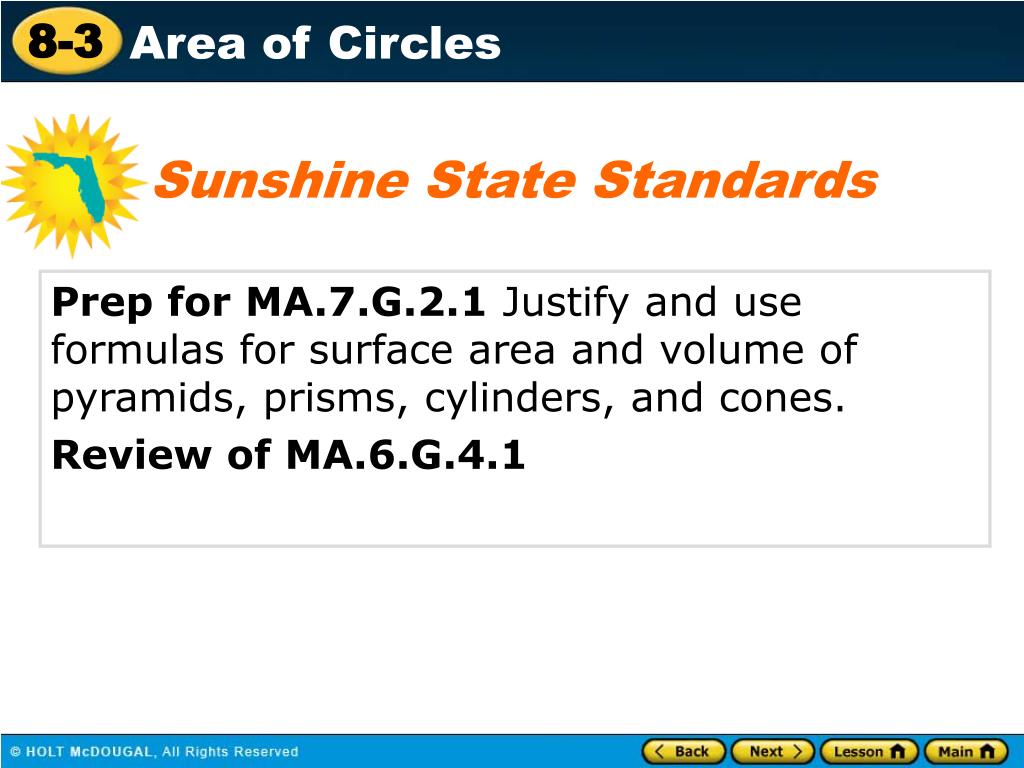 8-3 Area of Circles

Sunshine State Standards

Prep for MA.7.G.2.1 Justify and use formulas for surface area and volume of pyramids, prisms, cylinders, and cones.

Review of MA.6.G.4.1

© HOLT McDOUGAL, All Rights Reserved

Back Next Lesson Main